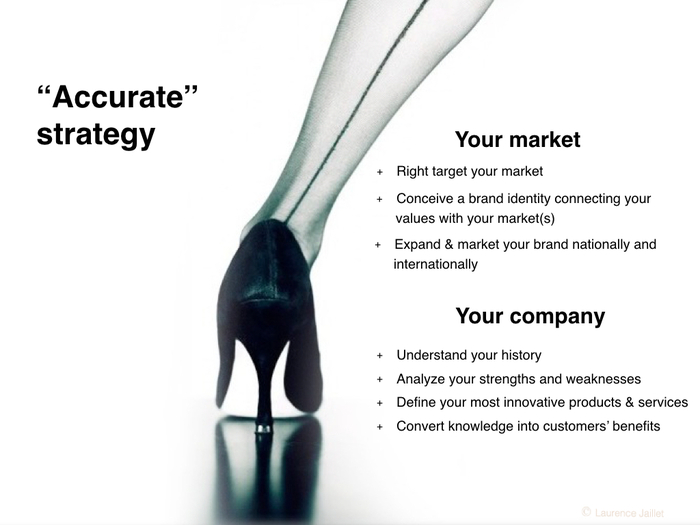 “Accurate” strategy

Your market

+ Right target your market

+ Conceive a brand identity connecting your values with your market(s)

+ Expand & market your brand nationally and internationally

Your company

+ Understand your history

+ Analyze your strengths and weaknesses

+ Define your most innovative products & services

+ Convert knowledge into customers’ benefits

© Laurence Jaillet